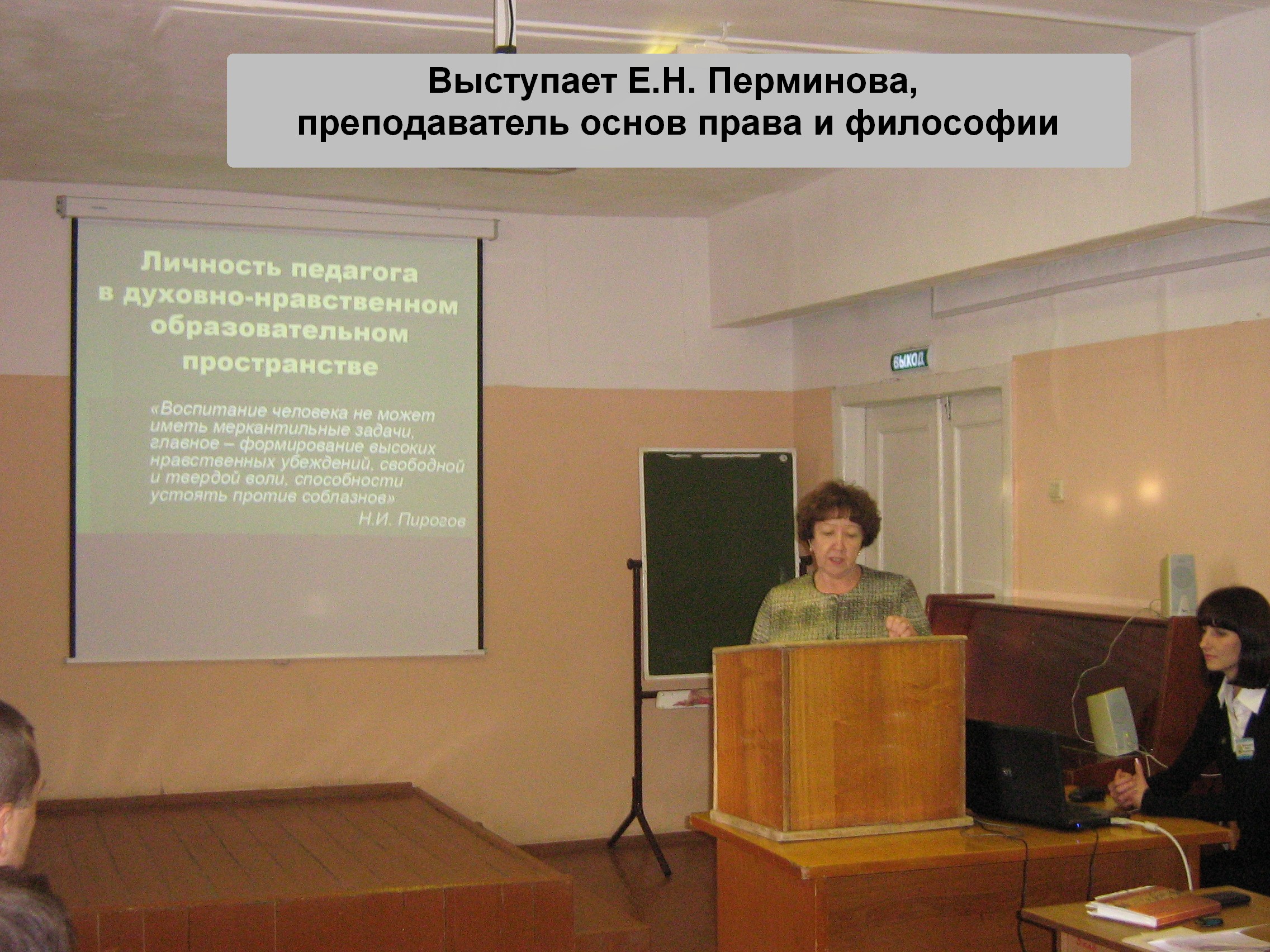 Выступает Е.Н. Перминова,
преподаватель основ права и философии

Личность педагога в духовно-нравственном образовательном пространстве

«Воспитание человека не может иметь меркантильные задачи, главное – формирование высоких нравственных убеждений, свободной и твердой воли, способности устоять против соблазнов»
Н.И. Пирогов

ВЫХОД